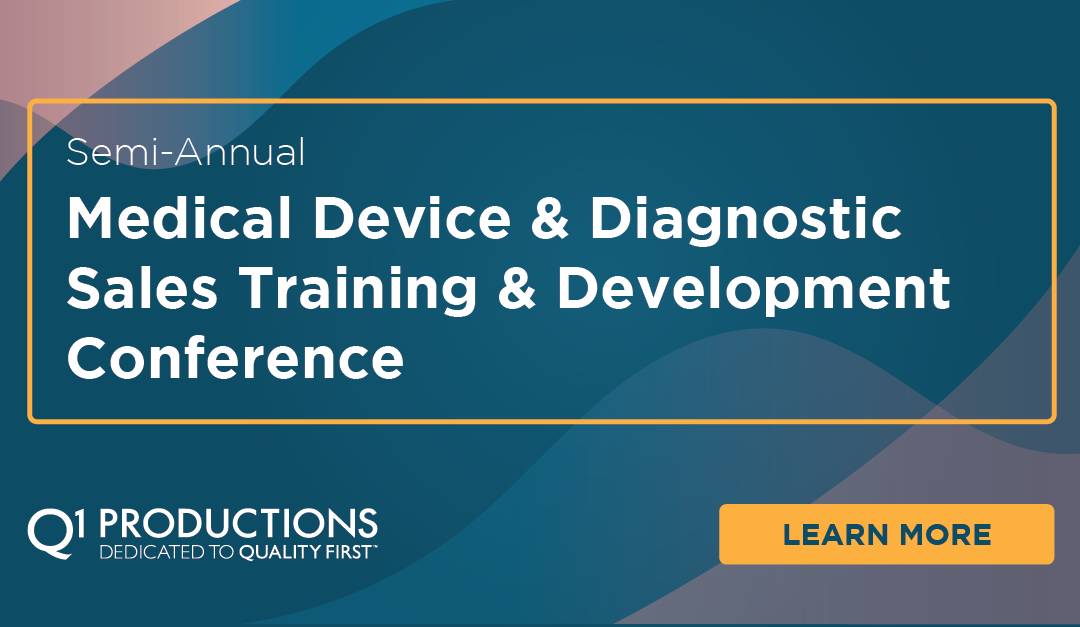 Semi-Annual

Medical Device & Diagnostic Sales Training & Development Conference

Q1 PRODUCTIONS
DEDICATED TO QUALITY FIRST™

LEARN MORE